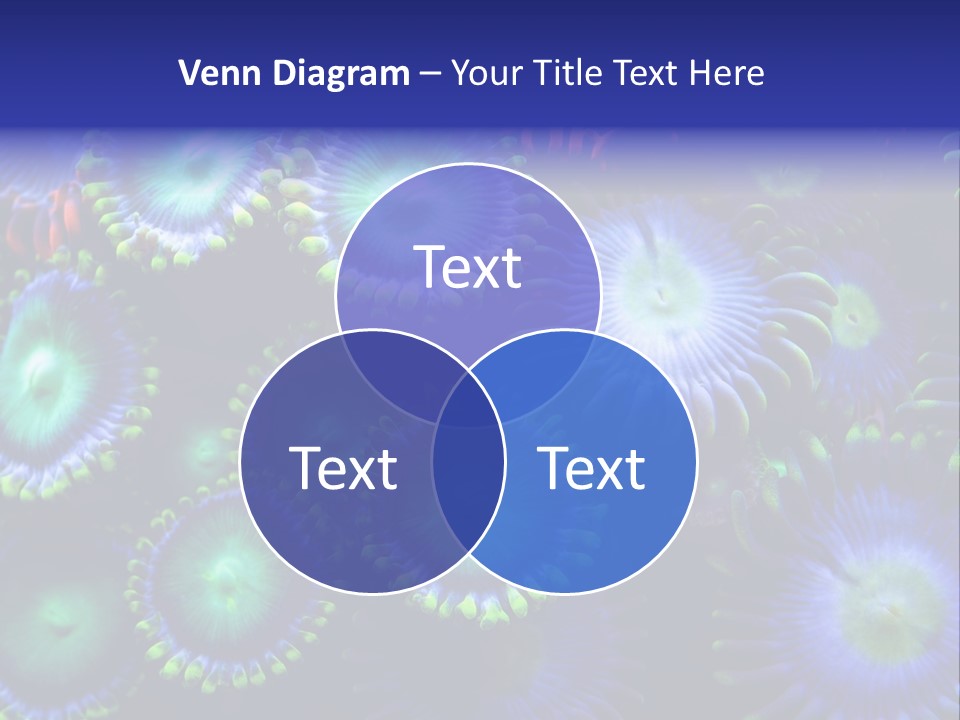 Venn Diagram – Your Title Text Here

Text

Text

Text